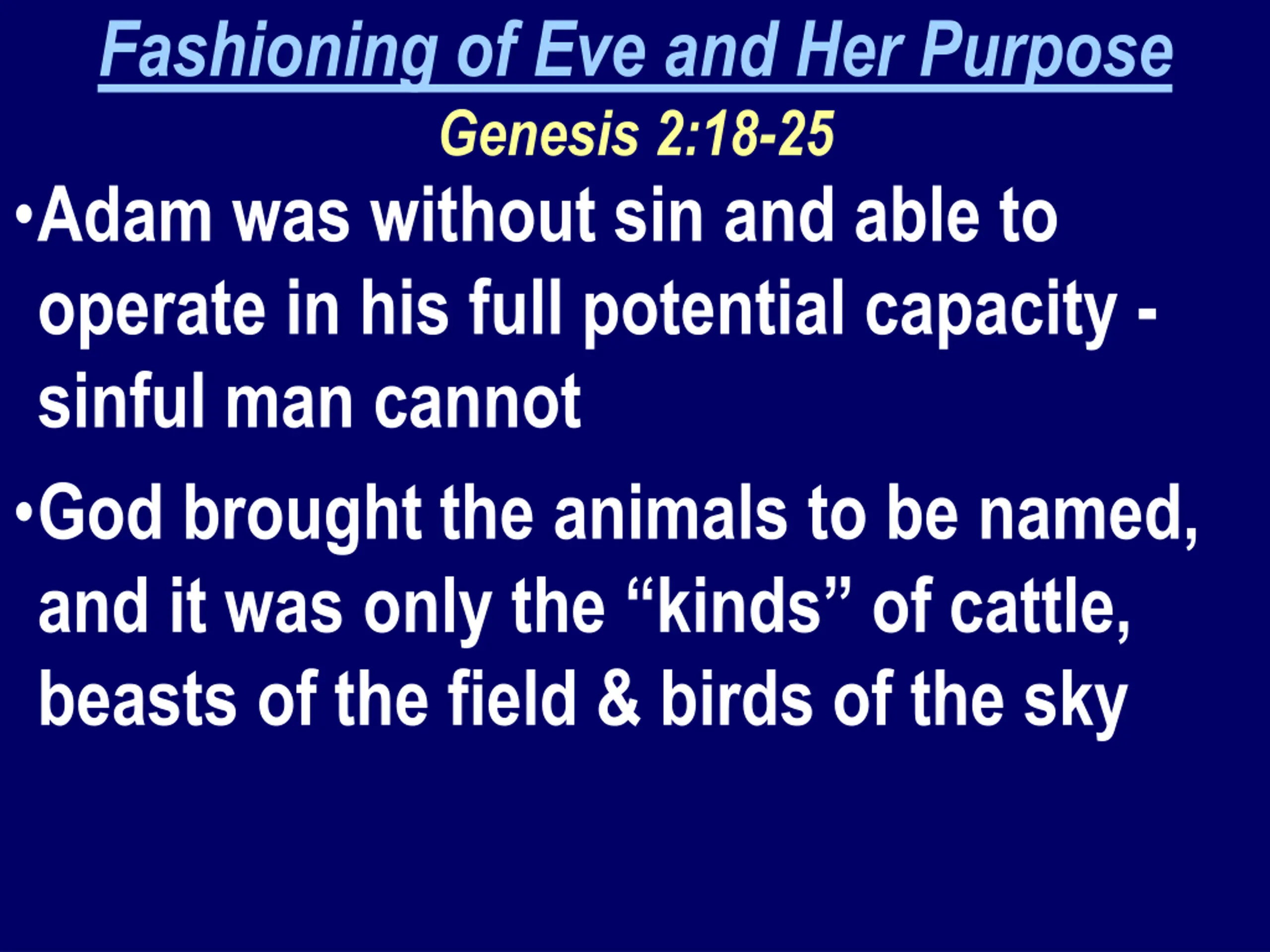 Fashioning of Eve and Her Purpose
Genesis 2:18-25

•Adam was without sin and able to operate in his full potential capacity - sinful man cannot

•God brought the animals to be named, and it was only the “kinds” of cattle, beasts of the field & birds of the sky